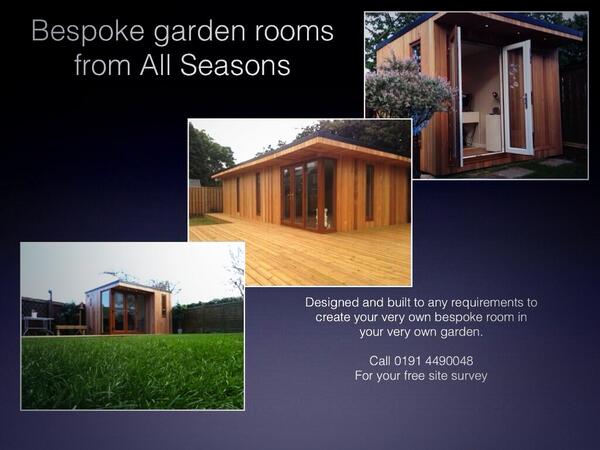 Bespoke garden rooms from All Seasons

Designed and built to any requirements to create your very own bespoke room in your very own garden.

Call 0191 4490048
For your free site survey